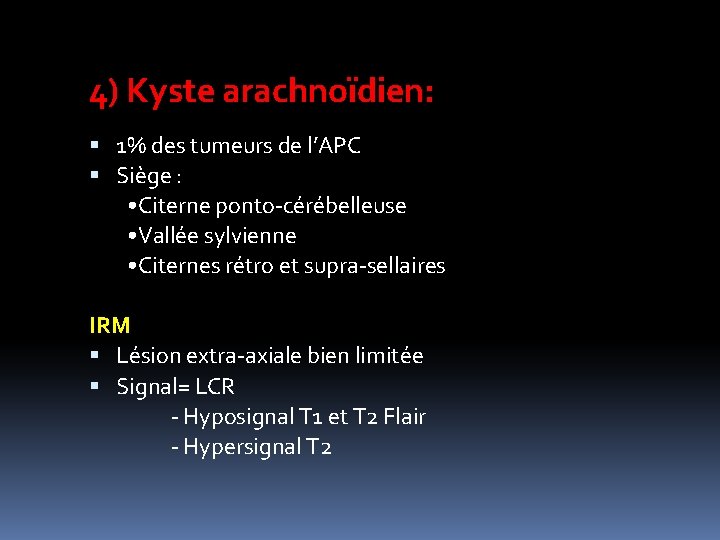 4) Kyste arachnoïdien:

▪ 1% des tumeurs de l'APC
▪ Siège :
•Citerne ponto-cérébelleuse
•Vallée sylvienne
•Citernes rétro et supra-sellaires

IRM
▪ Lésion extra-axiale bien limitée
▪ Signal= LCR
- Hyposignal T1 et T2 Flair
- Hypersignal T2